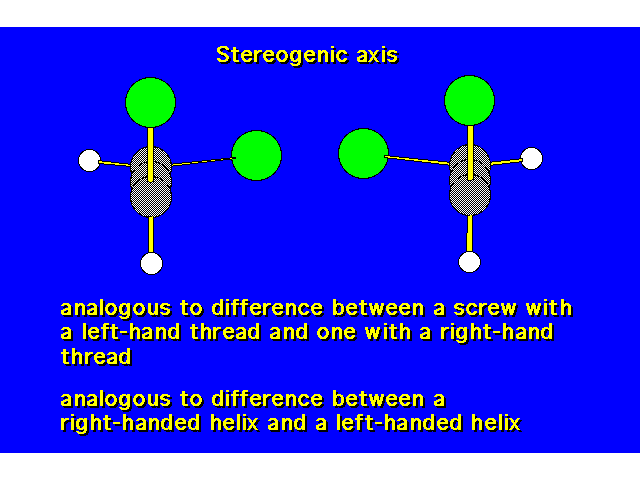 Stereogenic axis

analogous to difference between a screw with a left-hand thread and one with a right-hand thread

analogous to difference between a right-handed helix and a left-handed helix